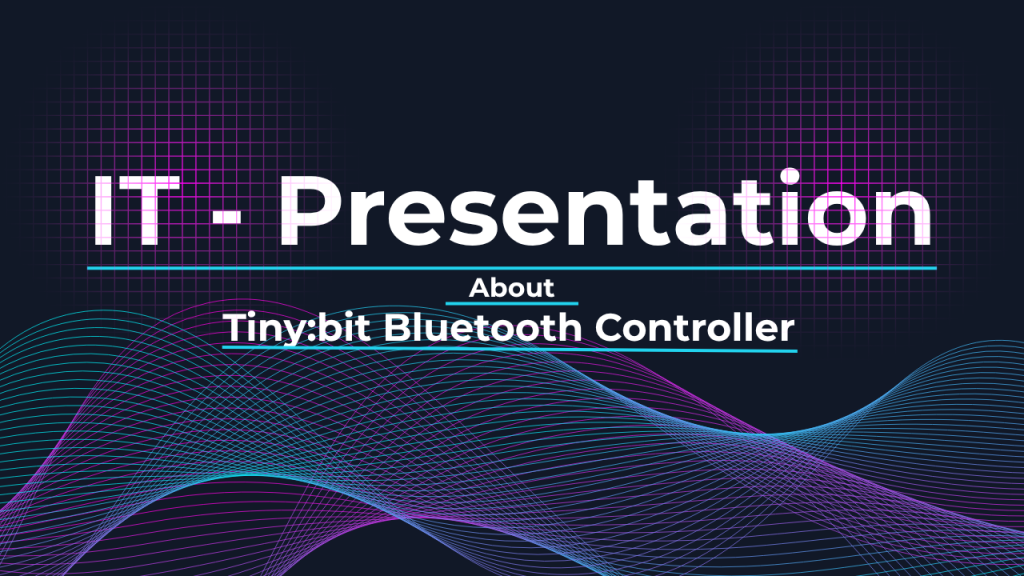 IT - Presentation

About

Tiny:bit Bluetooth Controller